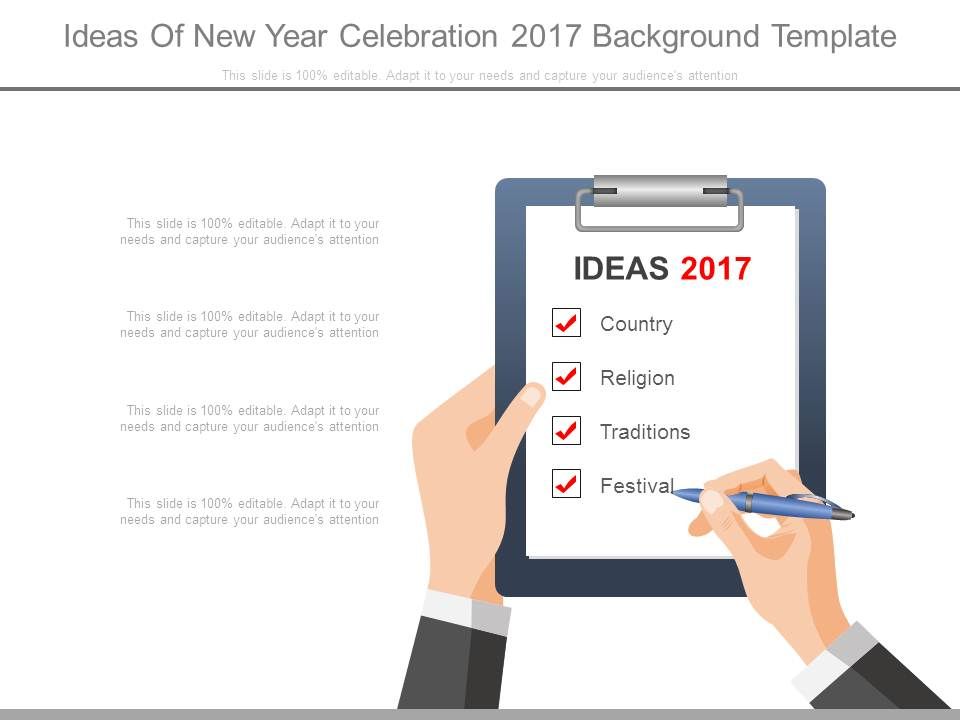 Ideas Of New Year Celebration 2017 Background Template

This slide is 100% editable. Adapt it to your needs and capture your audience's attention

This slide is 100% editable. Adapt it to your needs and capture your audience's attention

This slide is 100% editable. Adapt it to your needs and capture your audience's attention

This slide is 100% editable. Adapt it to your needs and capture your audience's attention

This slide is 100% editable. Adapt it to your needs and capture your audience's attention

IDEAS 2017

Country

Religion

Traditions

Festival